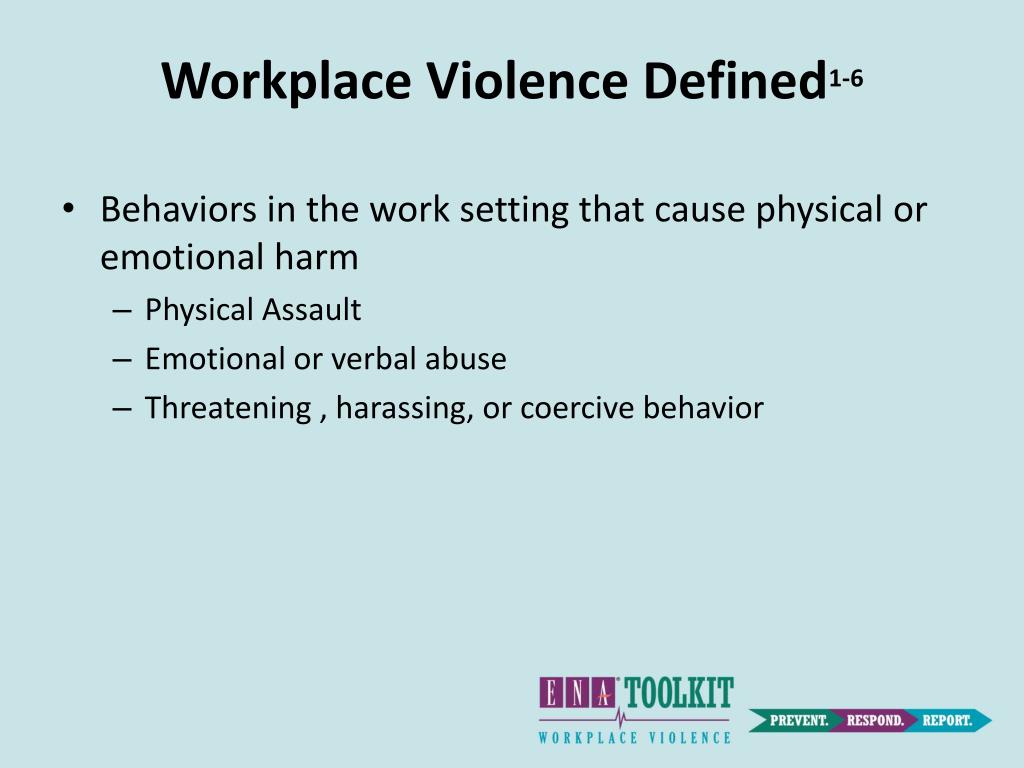 Workplace Violence Defined$^{1-6}$

• Behaviors in the work setting that cause physical or emotional harm
– Physical Assault
– Emotional or verbal abuse
– Threatening , harassing, or coercive behavior

ENA TOOLKIT
WORKPLACE VIOLENCE
PREVENT. RESPOND. REPORT.